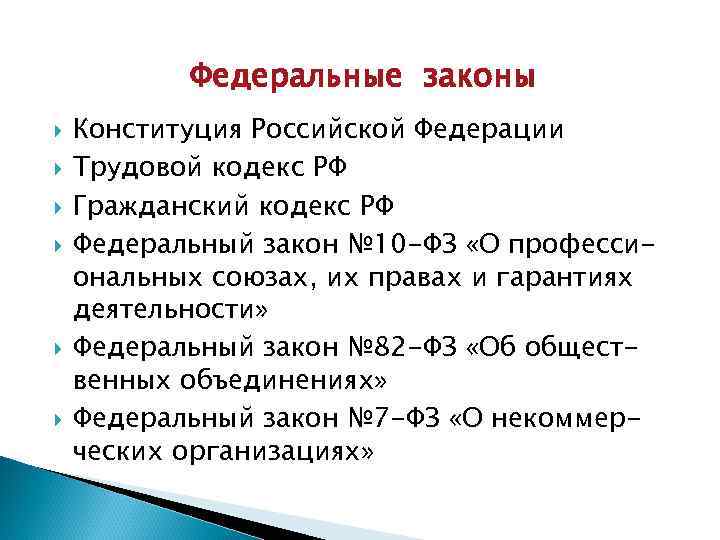 Федеральные законы

Конституция Российской Федерации

Трудовой кодекс РФ

Гражданский кодекс РФ

Федеральный закон №10-ФЗ «О профессиональных союзах, их правах и гарантиях деятельности»

Федеральный закон №82-ФЗ «Об общественных объединениях»

Федеральный закон №7-ФЗ «О некоммерческих организациях»